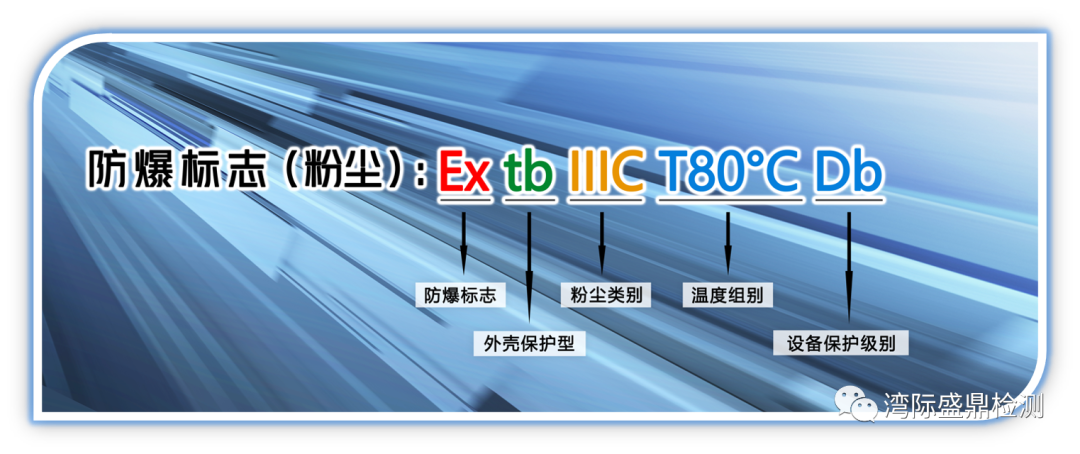 防爆标志（粉尘）：Ex tb IIIC T80°C Db

防爆标志

外壳保护型

粉尘类别

温度组别

设备保护级别

湾际盛鼎检测